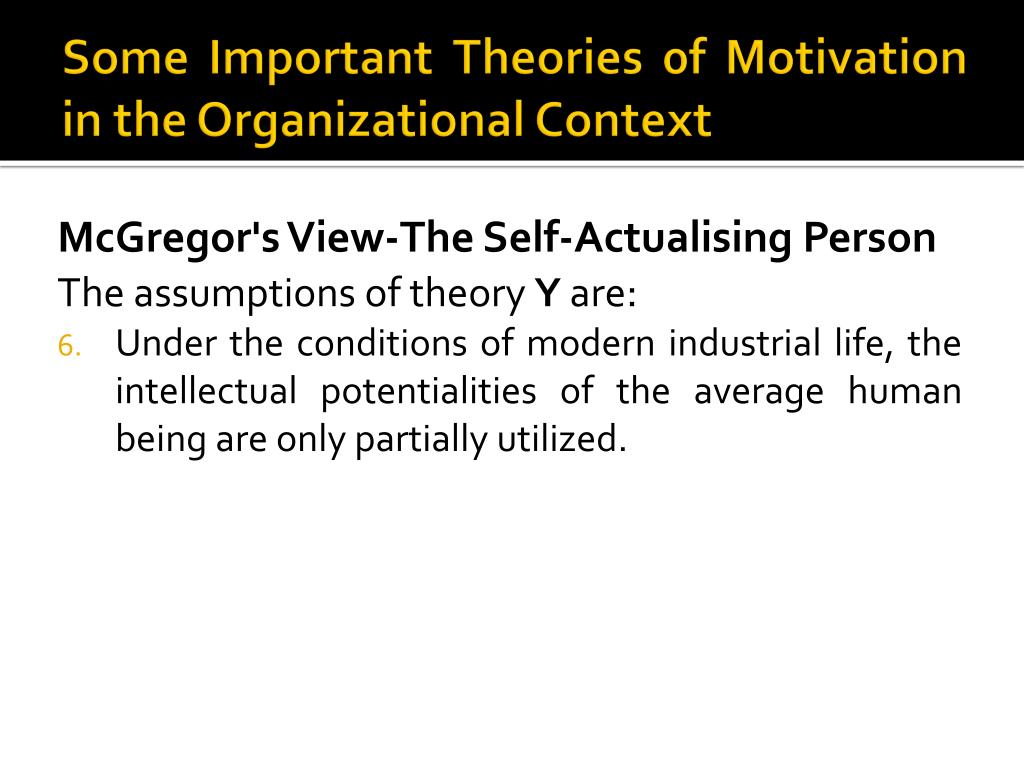 Some Important Theories of Motivation in the Organizational Context

McGregor's View-The Self-Actualising Person
The assumptions of theory Y are:
6. Under the conditions of modern industrial life, the intellectual potentialities of the average human being are only partially utilized.